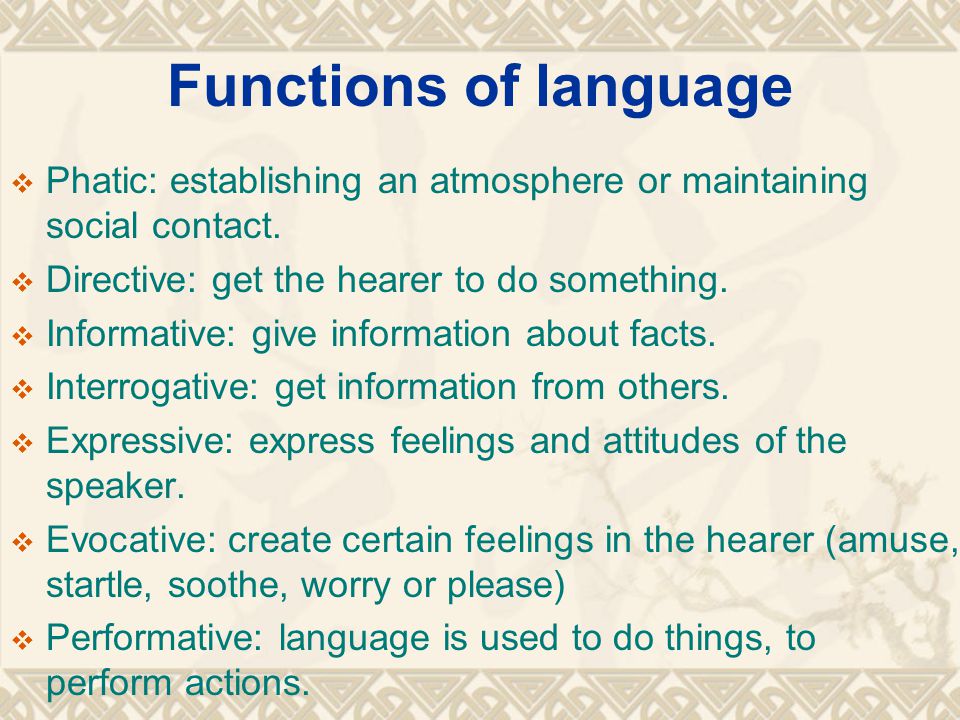 Functions of language

❖ Phatic: establishing an atmosphere or maintaining social contact.

❖ Directive: get the hearer to do something.

❖ Informative: give information about facts.

❖ Interrogative: get information from others.

❖ Expressive: express feelings and attitudes of the speaker.

❖ Evocative: create certain feelings in the hearer (amuse, startle, soothe, worry or please)

❖ Performative: language is used to do things, to perform actions.